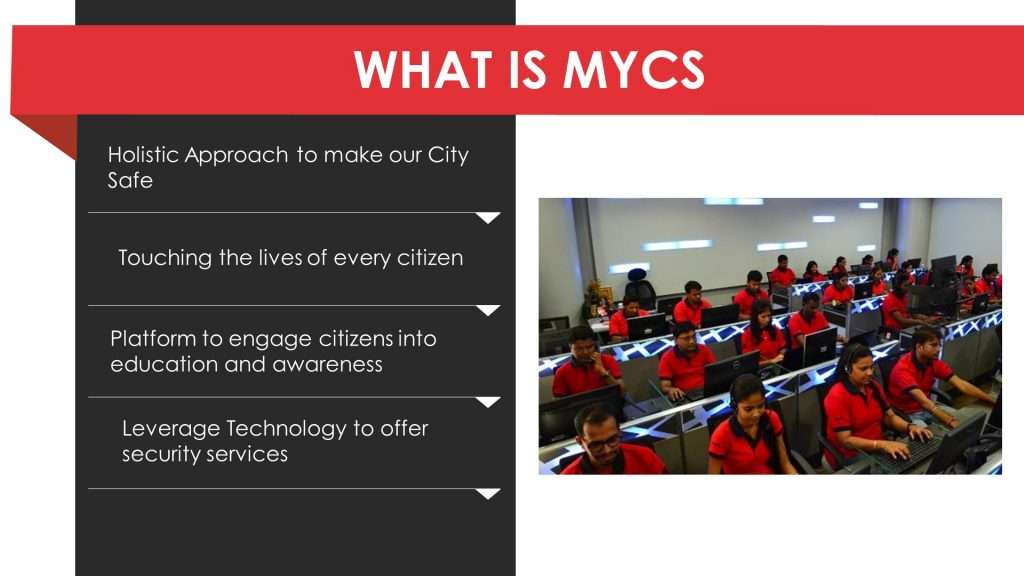 WHAT IS MYCS

Holistic Approach to make our City Safe

Touching the lives of every citizen

Platform to engage citizens into education and awareness

Leverage Technology to offer security services